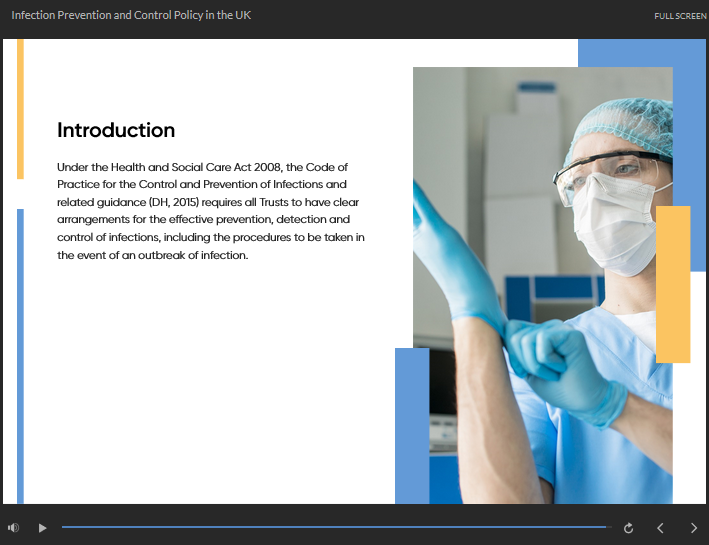 Infection Prevention and Control Policy in the UK

FULL SCREEN

Introduction

Under the Health and Social Care Act 2008, the Code of Practice for the Control and Prevention of Infections and related guidance (DH, 2015) requires all Trusts to have clear arrangements for the effective prevention, detection and control of infections, including the procedures to be taken in the event of an outbreak of infection.